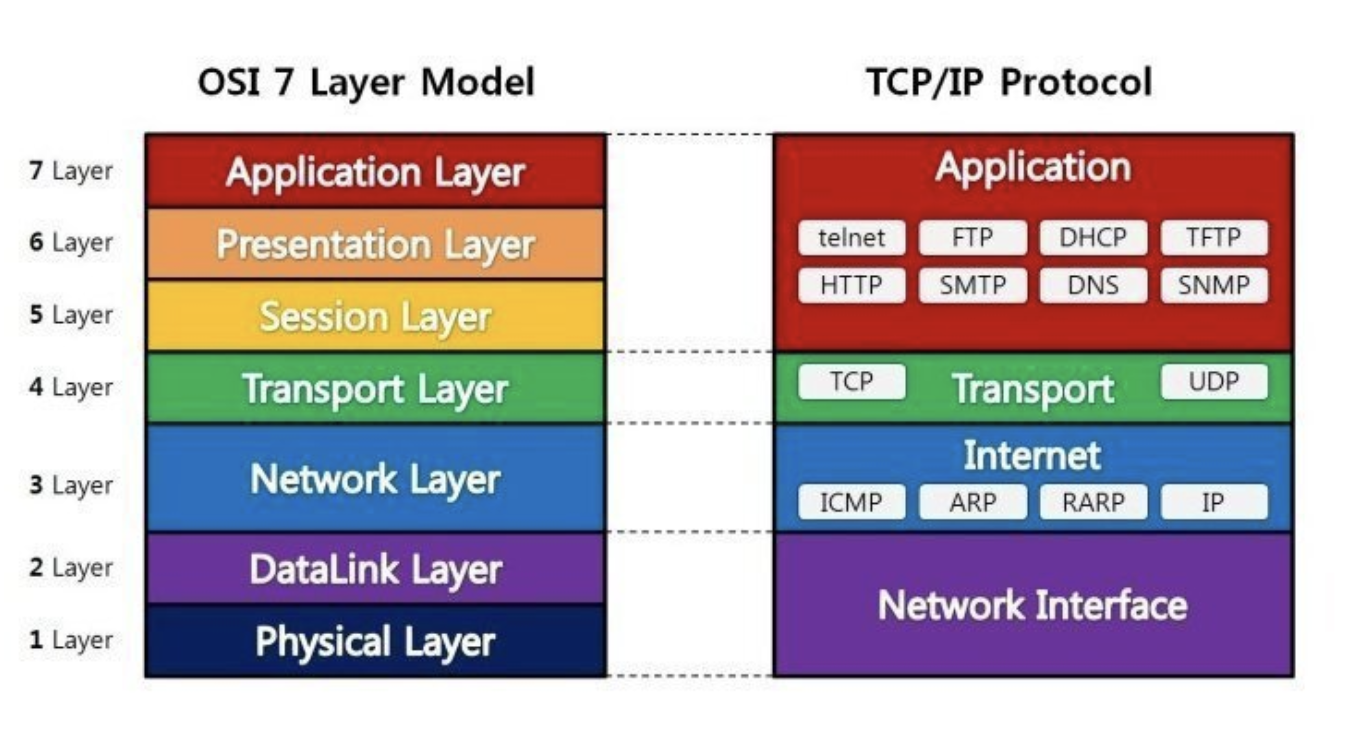 OSI 7 Layer Model

7 Layer Application Layer
6 Layer Presentation Layer
5 Layer Session Layer
4 Layer Transport Layer
3 Layer Network Layer
2 Layer DataLink Layer
1 Layer Physical Layer

TCP/IP Protocol

Application
telnet FTP DHCP TFTP
HTTP SMTP DNS SNMP

TCP Transport UDP

Internet
ICMP ARP RARP IP

Network Interface